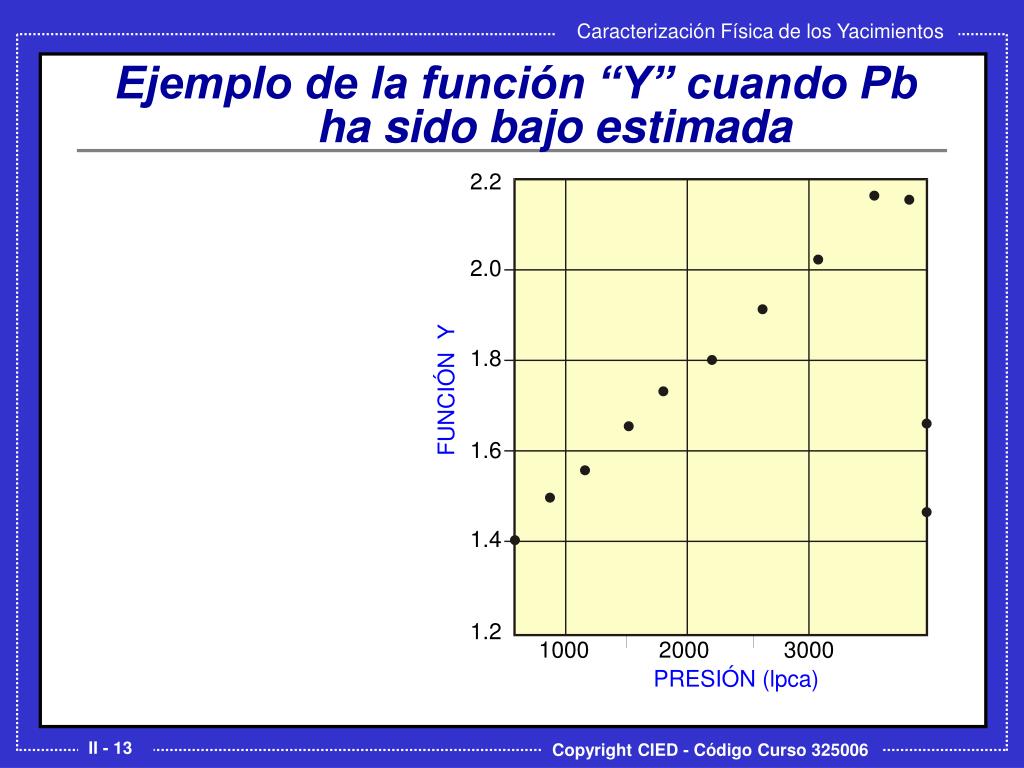 Caracterización Física de los Yacimientos

Ejemplo de la función “Y” cuando Pb ha sido bajo estimada

2.2
2.0
1.8
1.6
1.4
1.2

FUNCIÓN Y

1000
2000
3000

PRESIÓN (lpca)

II - 13

Copyright CIED - Código Curso 325006